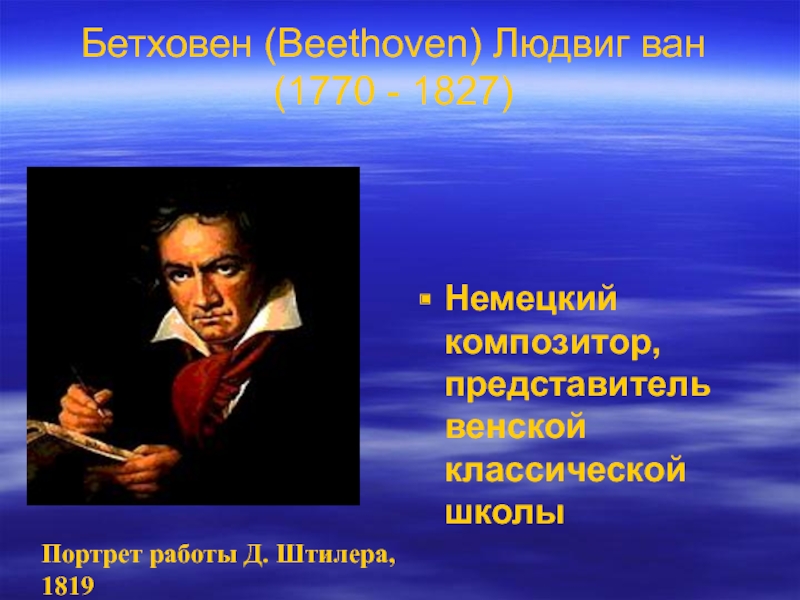 Бетховен (Beethoven) Людвиг ван (1770 - 1827)

Немецкий композитор, представитель венской классической школы

Портрет работы Д. Штилера, 1819